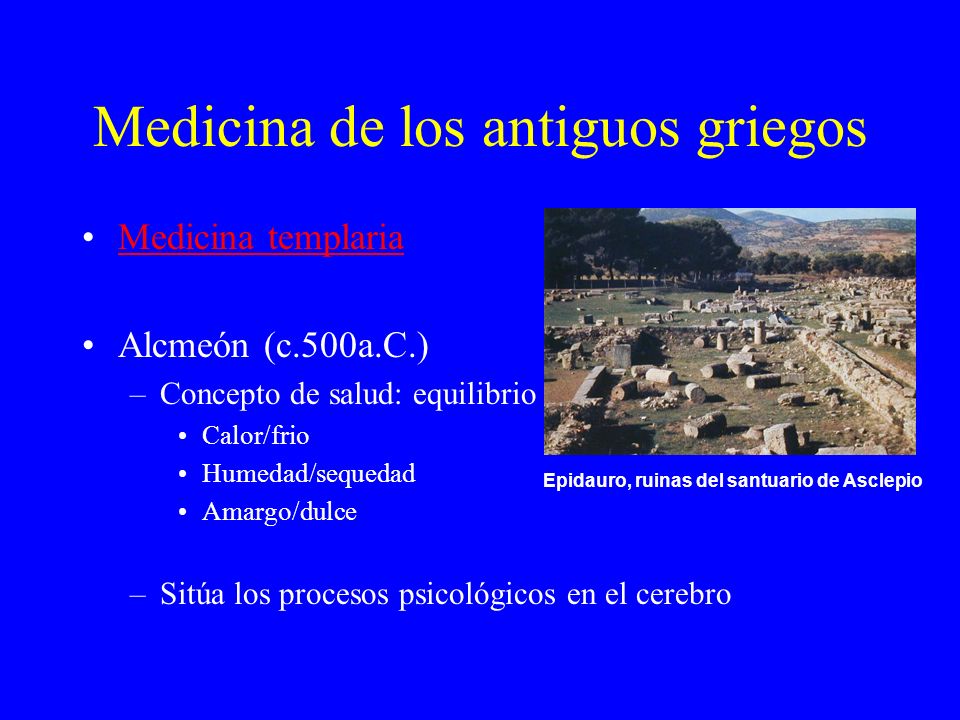 Medicina de los antiguos griegos

• Medicina templaria

• Alcmeón (c.500a.C.)
– Concepto de salud: equilibrio
• Calor/frio
• Humedad/sequedad
• Amargo/dulce

– Sitúa los procesos psicológicos en el cerebro

Epidauro, ruinas del santuario de Asclepio